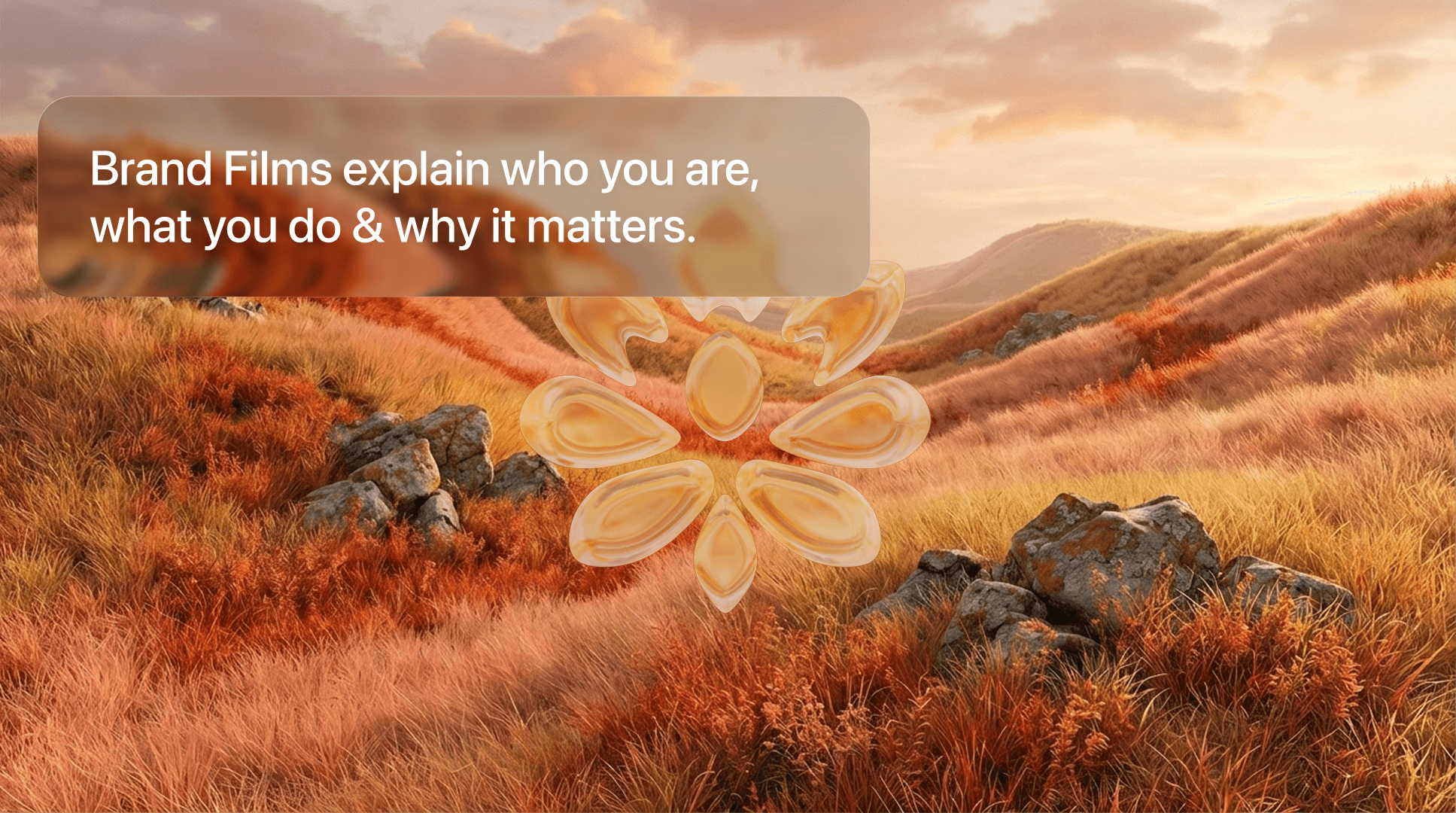 Brand Films explain who you are, what you do & why it matters.